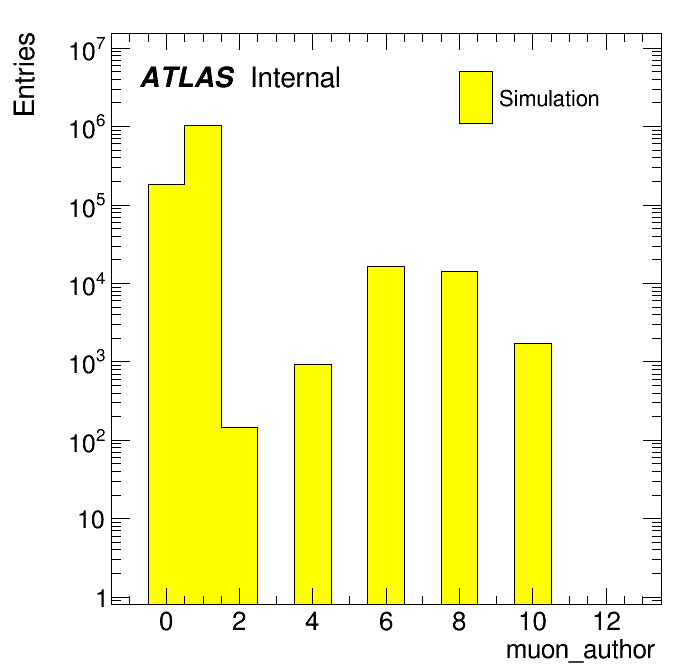 Entries

$10^7$
$10^6$
$10^5$
$10^4$
$10^3$
$10^2$
10
1

ATLAS Internal

Simulation

0 2 4 6 8 10 12

muon_author